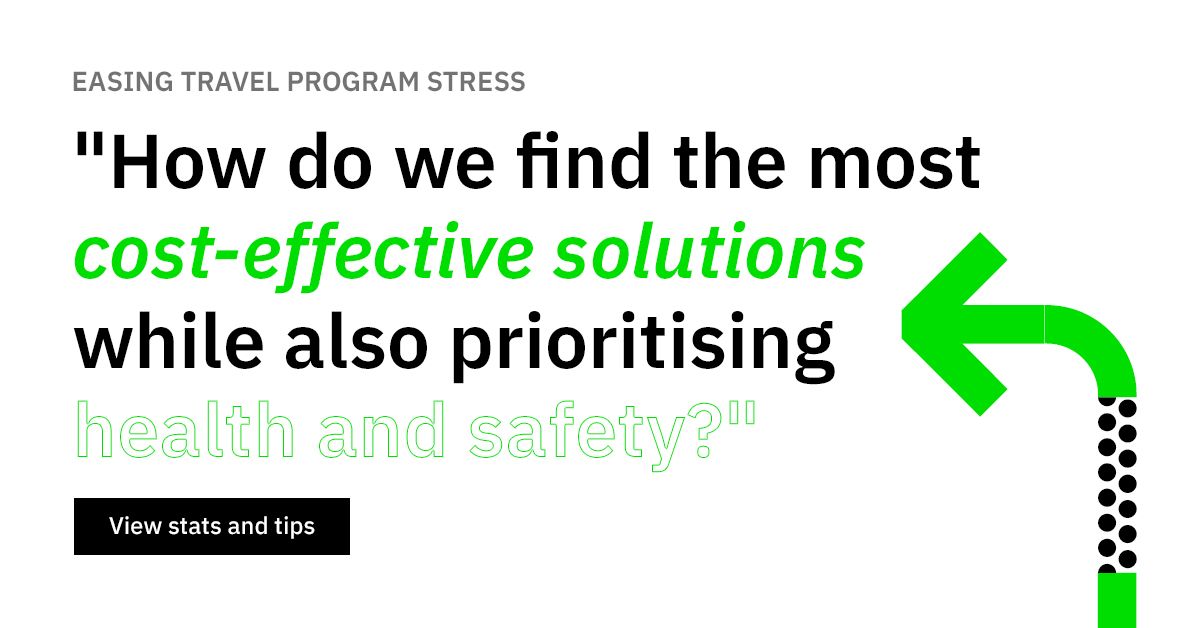 EASING TRAVEL PROGRAM STRESS

"How do we find the most cost-effective solutions while also prioritising health and safety?"

View stats and tips